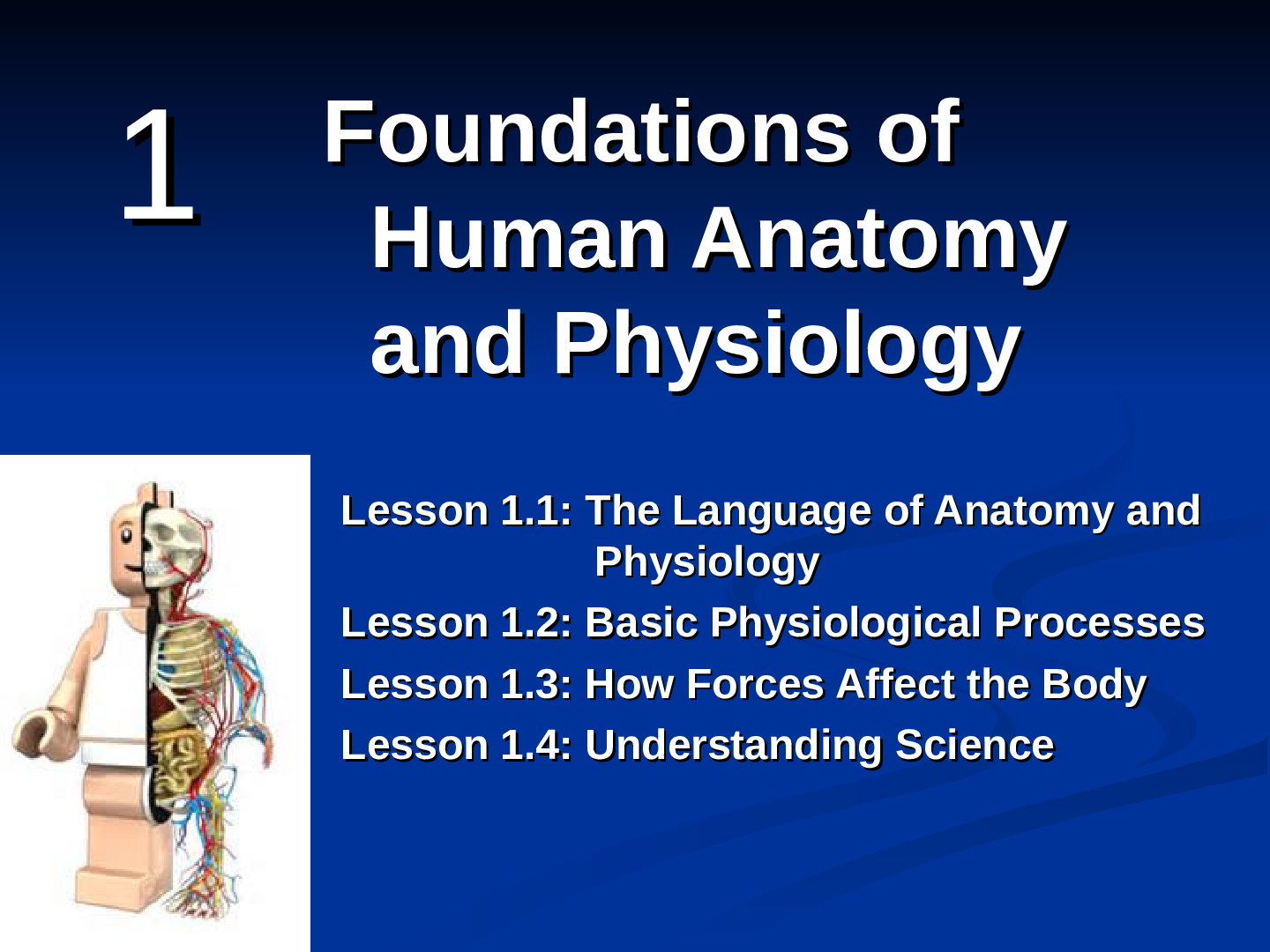 1

Foundations of Human Anatomy and Physiology

Lesson 1.1: The Language of Anatomy and Physiology

Lesson 1.2: Basic Physiological Processes

Lesson 1.3: How Forces Affect the Body

Lesson 1.4: Understanding Science